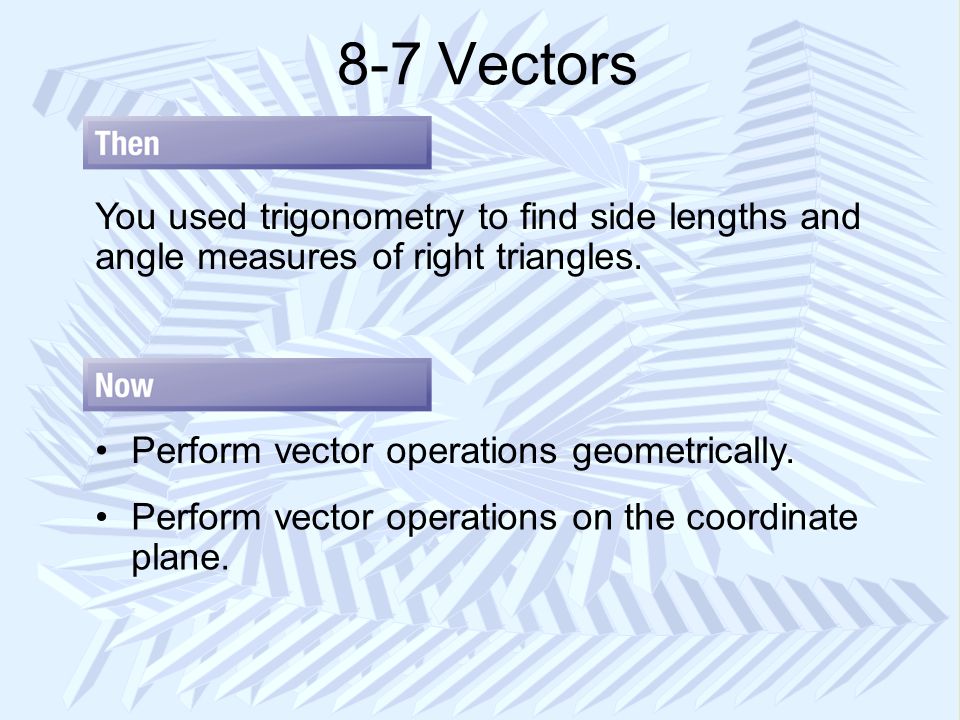 8-7 Vectors

Then

You used trigonometry to find side lengths and angle measures of right triangles.

Now

• Perform vector operations geometrically.

• Perform vector operations on the coordinate plane.